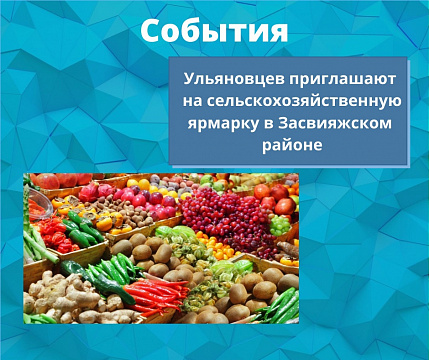 События

Ульяновцев приглашают на сельскохозяйственную ярмарку в Засвияжском районе